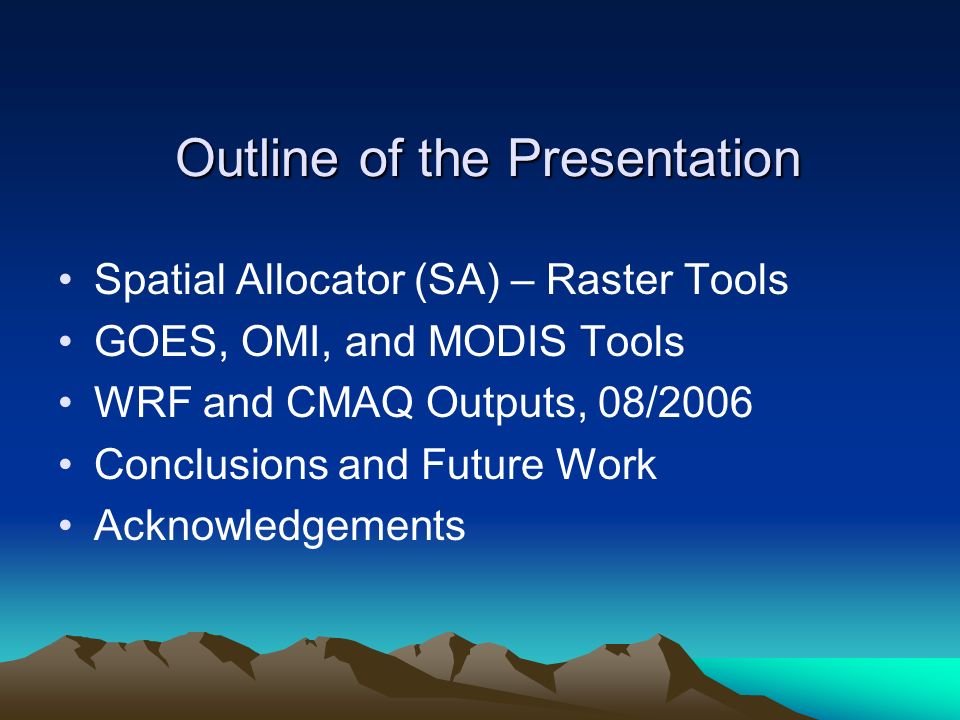 Outline of the Presentation

• Spatial Allocator (SA) – Raster Tools
• GOES, OMI, and MODIS Tools
• WRF and CMAQ Outputs, 08/2006
• Conclusions and Future Work
• Acknowledgements